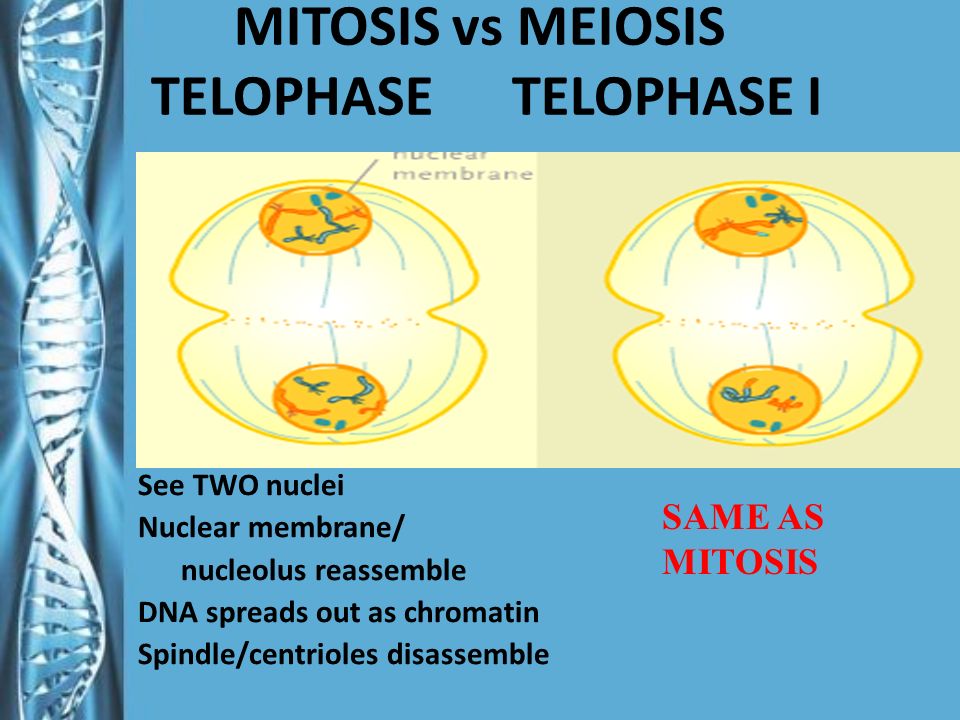 MITOSIS vs MEIOSIS
TELOPHASE TELOPHASE I

nuclear membrane

See TWO nuclei
Nuclear membrane/
nucleolus reassemble
DNA spreads out as chromatin
Spindle/centrioles disassemble

SAME AS MITOSIS